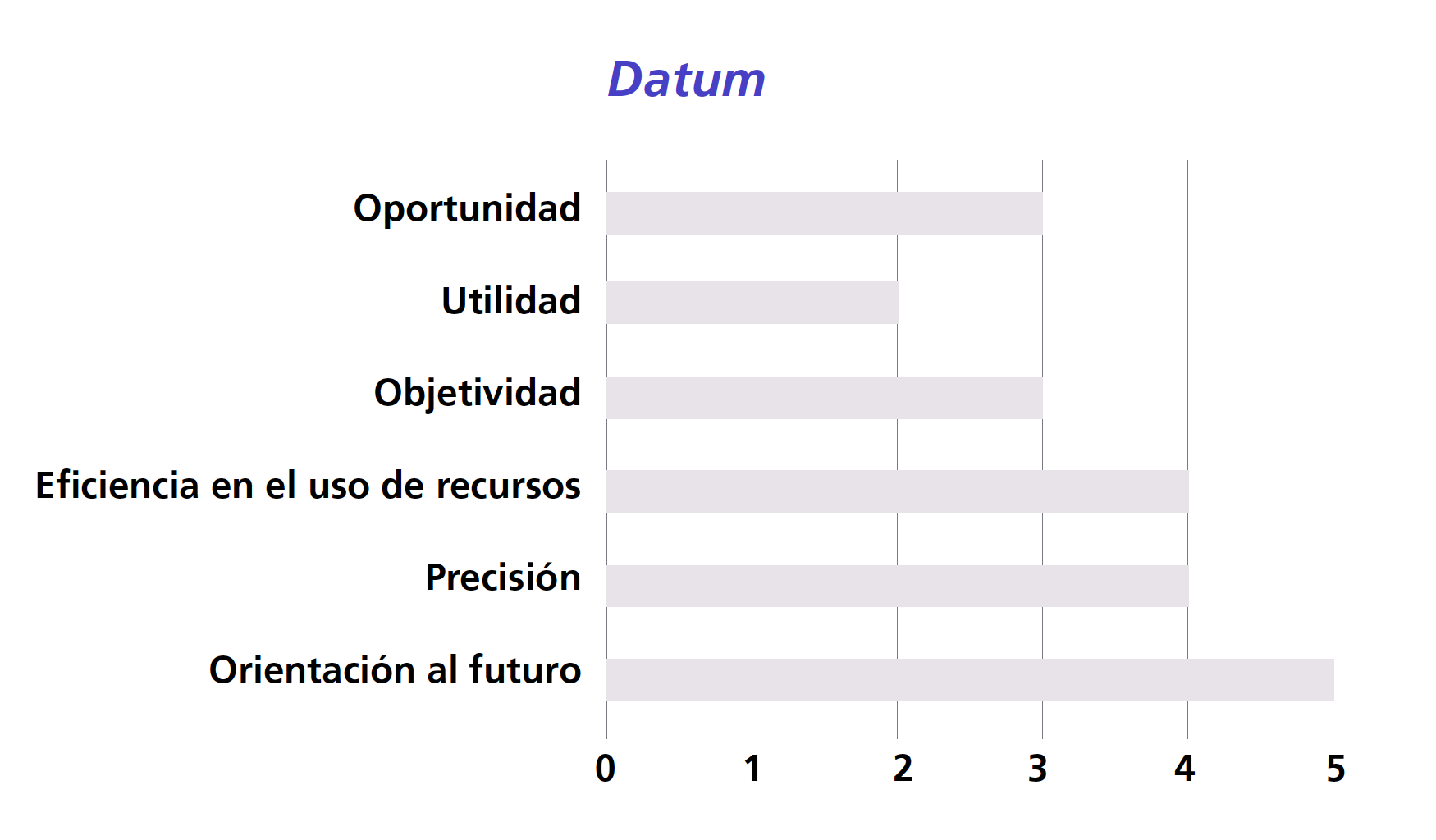 Datum

Oportunidad
Utilidad
Objetividad
Eficiencia en el uso de recursos
Precisión
Orientación al futuro

0 1 2 3 4 5